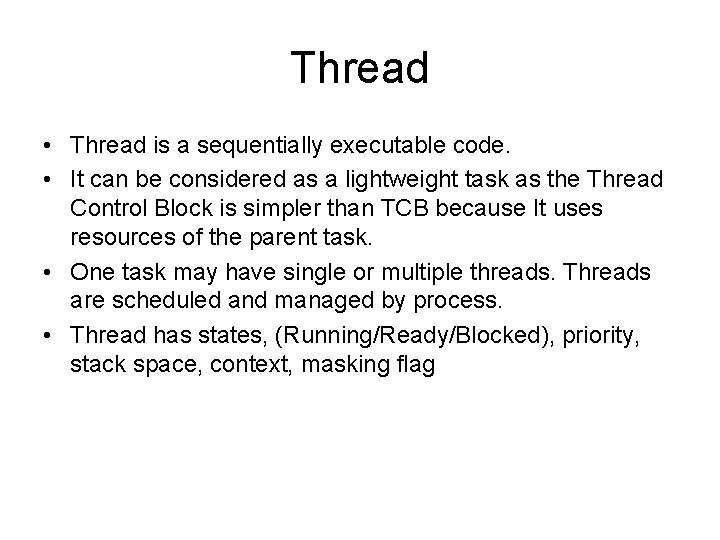 Thread

• Thread is a sequentially executable code.

• It can be considered as a lightweight task as the Thread Control Block is simpler than TCB because It uses resources of the parent task.

• One task may have single or multiple threads. Threads are scheduled and managed by process.

• Thread has states, (Running/Ready/Blocked), priority, stack space, context, masking flag